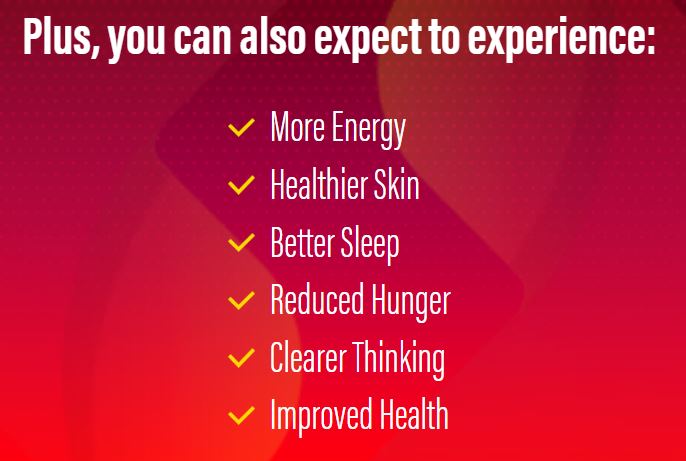 Plus, you can also expect to experience:

✓ More Energy
✓ Healthier Skin
✓ Better Sleep
✓ Reduced Hunger
✓ Clearer Thinking
✓ Improved Health